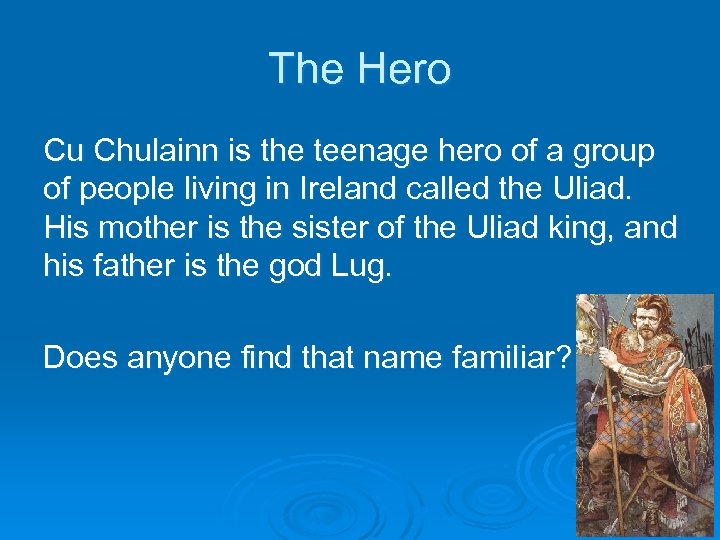 The Hero

Cu Chulainn is the teenage hero of a group of people living in Ireland called the Uliad. His mother is the sister of the Uliad king, and his father is the god Lug.

Does anyone find that name familiar?